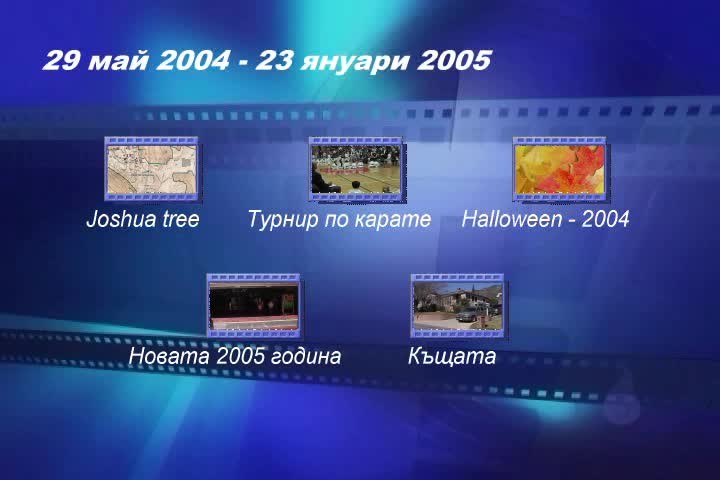 29 май 2004 - 23 януари 2005

Joshua tree

Турнир по карате

Halloween - 2004

Новата 2005 година

Къщата